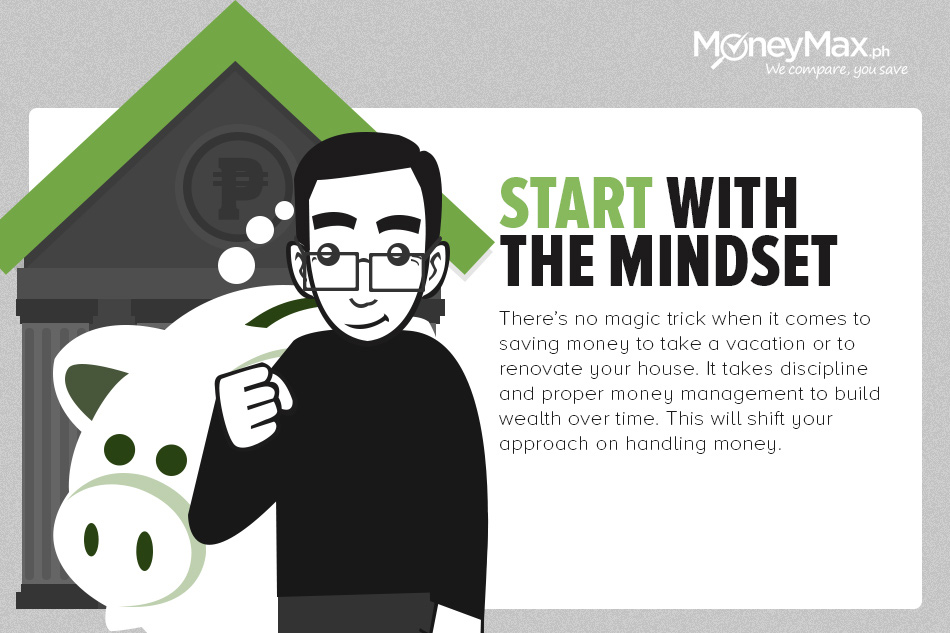 MoneyMax.ph
We compare, you save

₱

START WITH THE MINDSET

There's no magic trick when it comes to saving money to take a vacation or to renovate your house. It takes discipline and proper money management to build wealth over time. This will shift your approach on handling money.